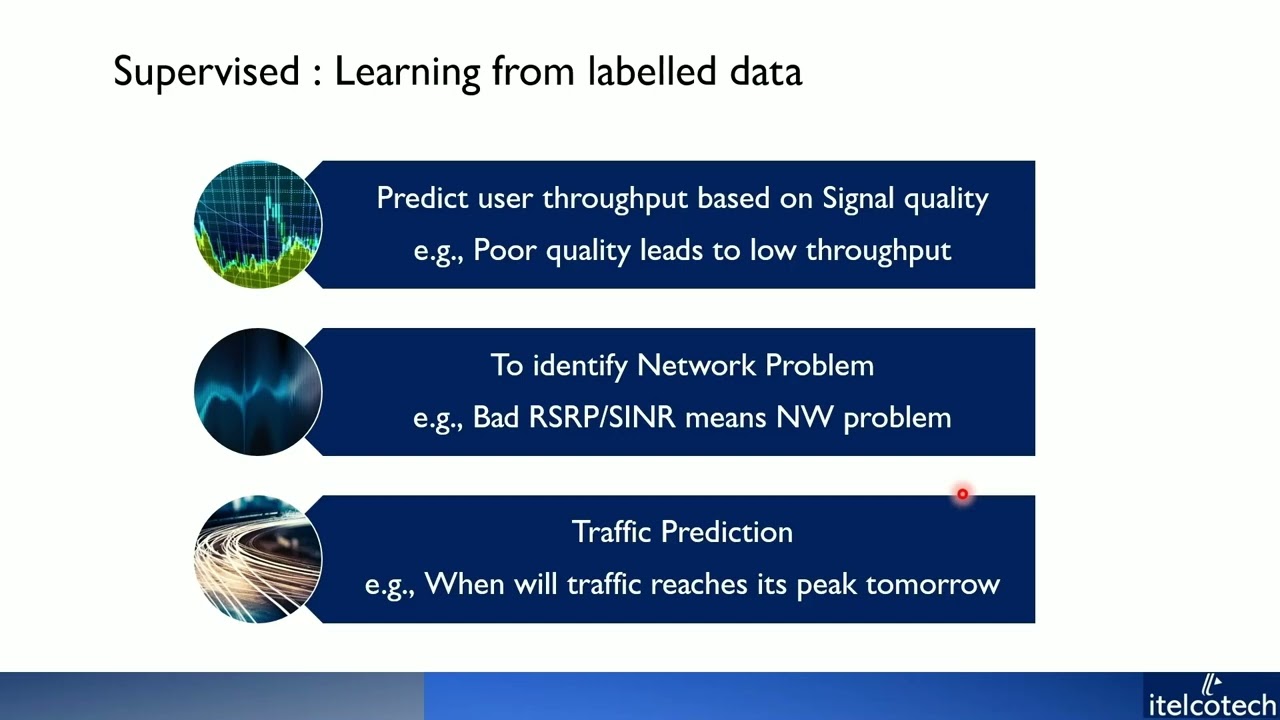 Supervised : Learning from labelled data

Predict user throughput based on Signal quality
e.g., Poor quality leads to low throughput

To identify Network Problem
e.g., Bad RSRP/SINR means NW problem

Traffic Prediction
e.g., When will traffic reaches its peak tomorrow

itelcotech